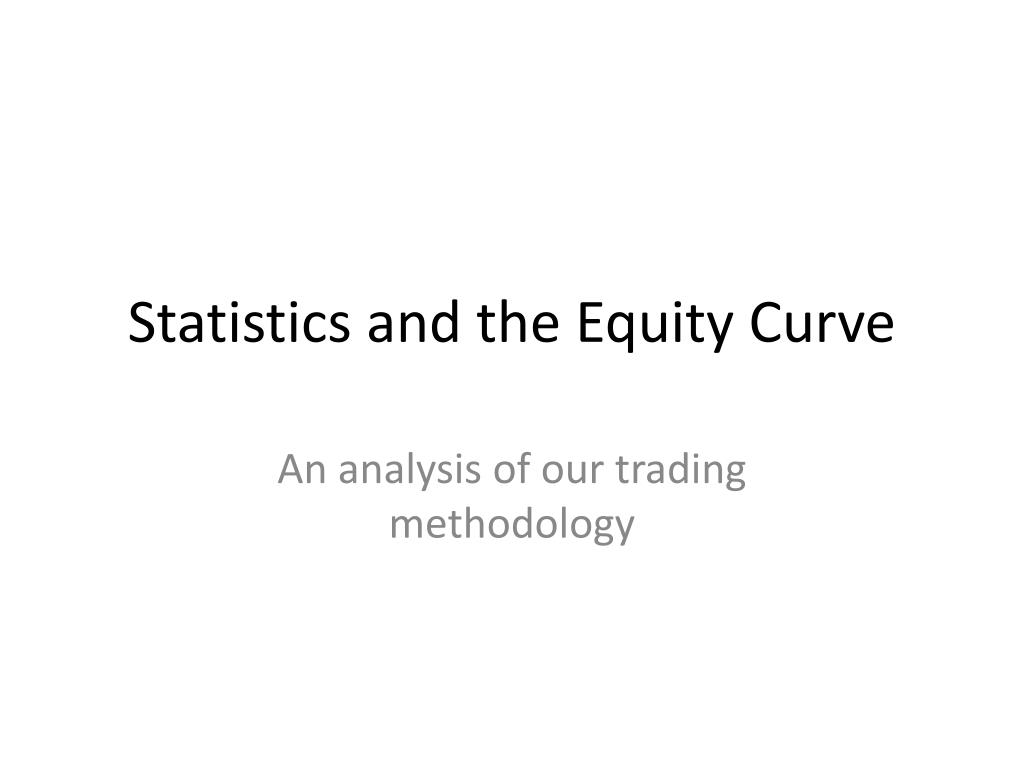 Statistics and the Equity Curve

An analysis of our trading methodology